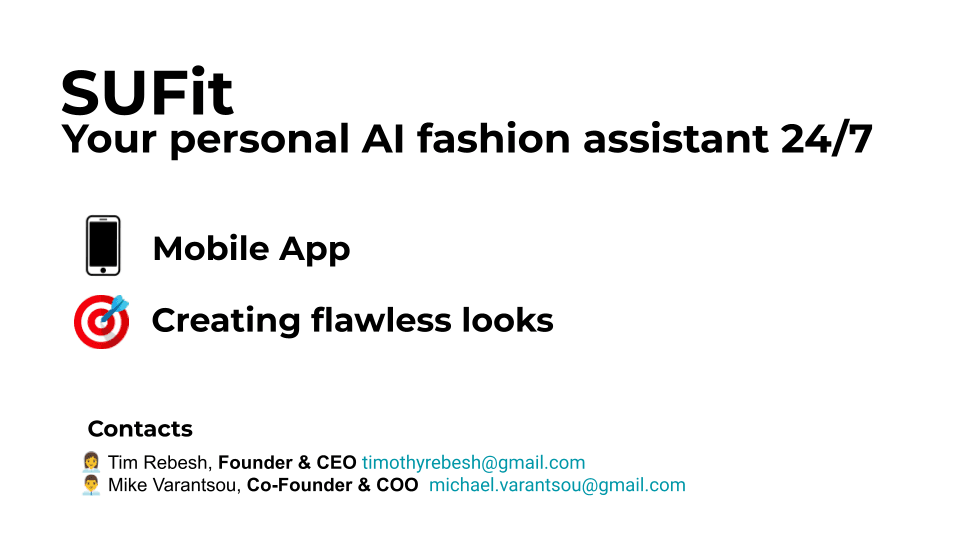 SUFit
Your personal AI fashion assistant 24/7

Mobile App

Creating flawless looks

Contacts

Tim Rebesh, Founder & CEO timothyrebesh@gmail.com
Mike Varantsou, Co-Founder & COO michael.varantsou@gmail.com